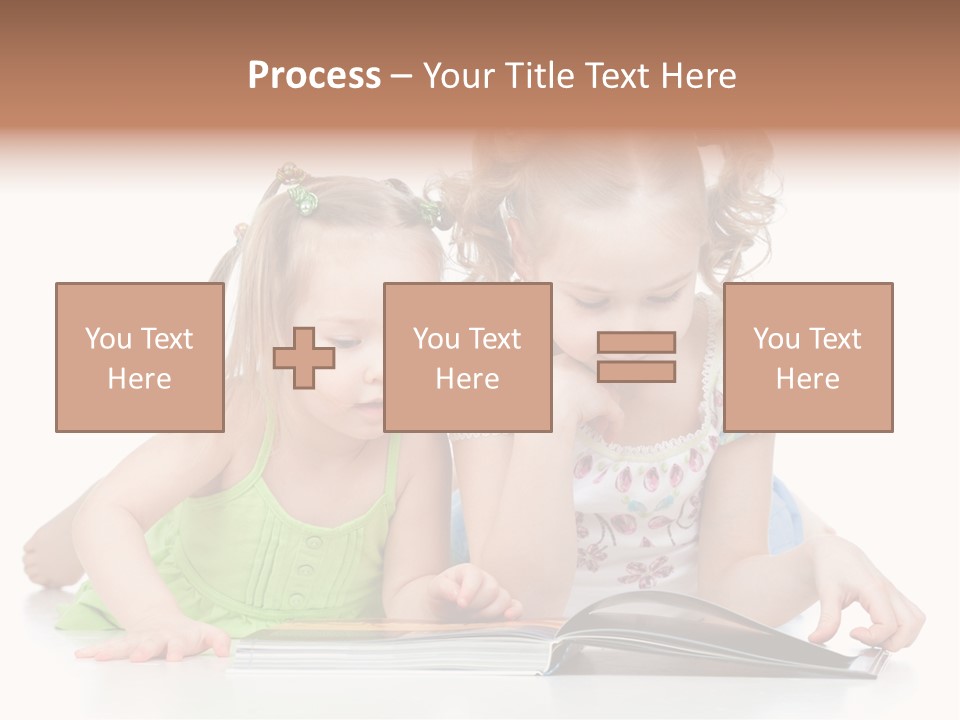 Process – Your Title Text Here

You Text Here

You Text Here

You Text Here